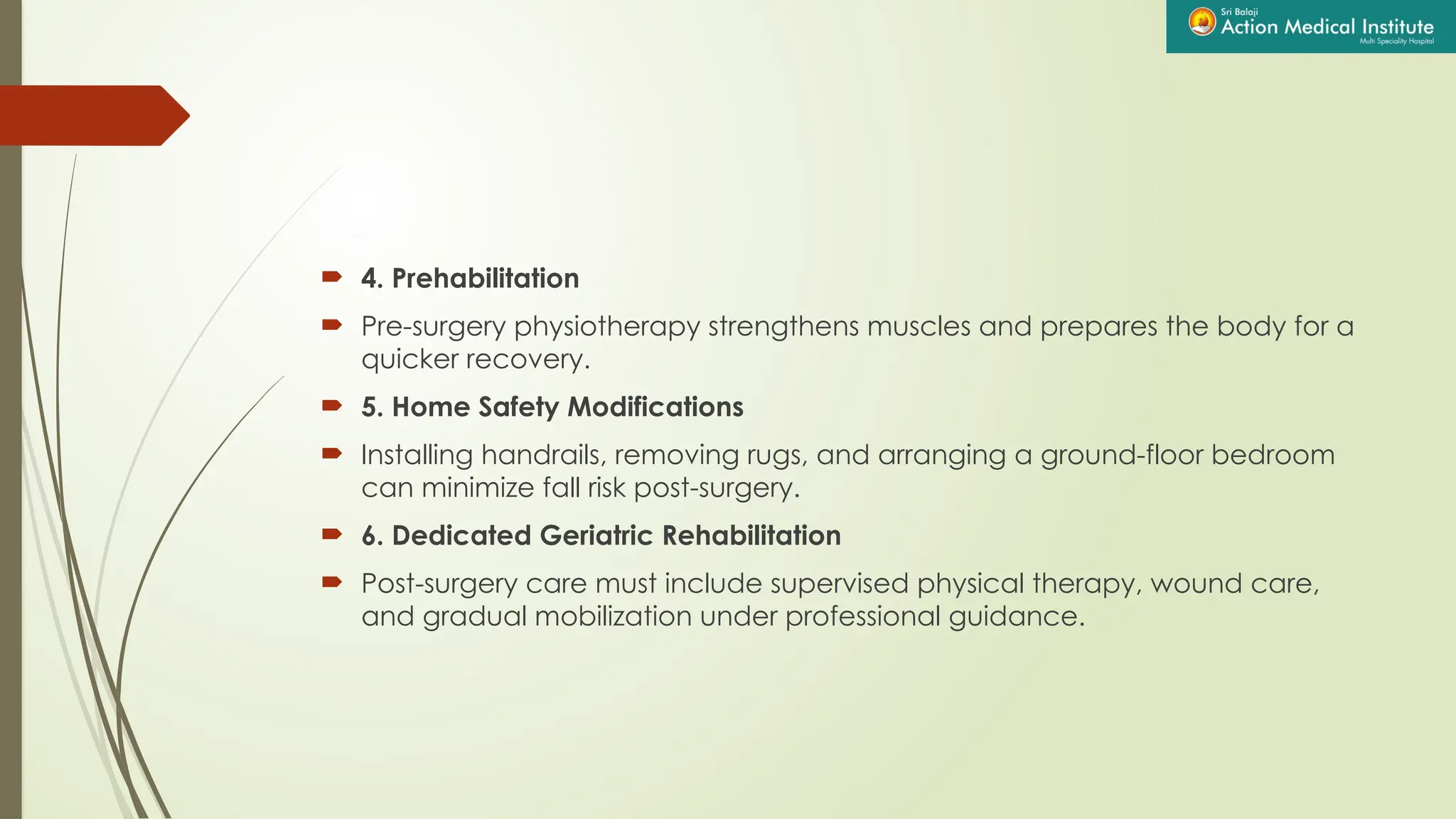 Sri Balaji
Action Medical Institute
Multi Speciality Hospital

4. Prehabilitation

Pre-surgery physiotherapy strengthens muscles and prepares the body for a quicker recovery.

5. Home Safety Modifications

Installing handrails, removing rugs, and arranging a ground-floor bedroom can minimize fall risk post-surgery.

6. Dedicated Geriatric Rehabilitation

Post-surgery care must include supervised physical therapy, wound care, and gradual mobilization under professional guidance.